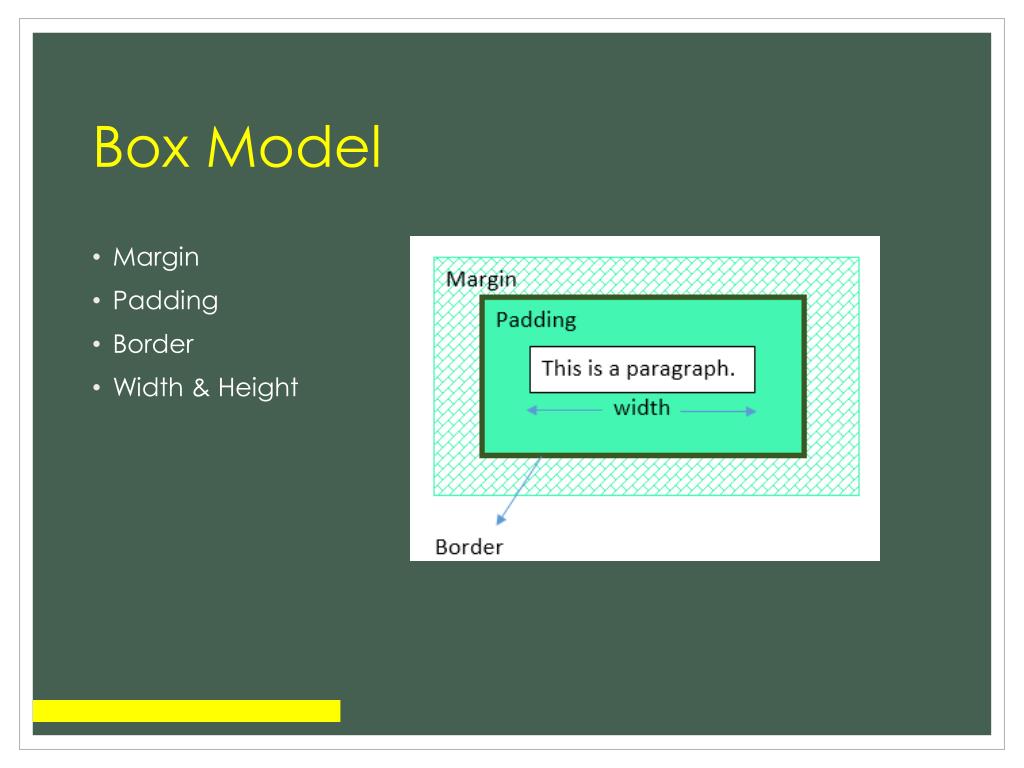 Box Model

• Margin
• Padding
• Border
• Width & Height

Margin

Padding

This is a paragraph.

width

Border